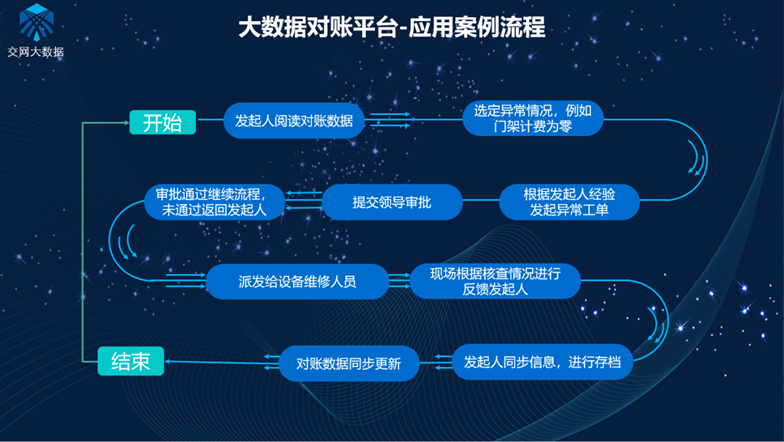 交网大数据

大数据对账平台-应用案例流程

开始

发起人阅读对账数据

选定异常情况，例如门架计费为零

根据发起人经验发起异常工单

提交领导审批

审批通过继续流程，未通过返回发起人

派发给设备维修人员

现场根据核查情况进行反馈发起人

发起人同步信息，进行存档

对账数据同步更新

结束